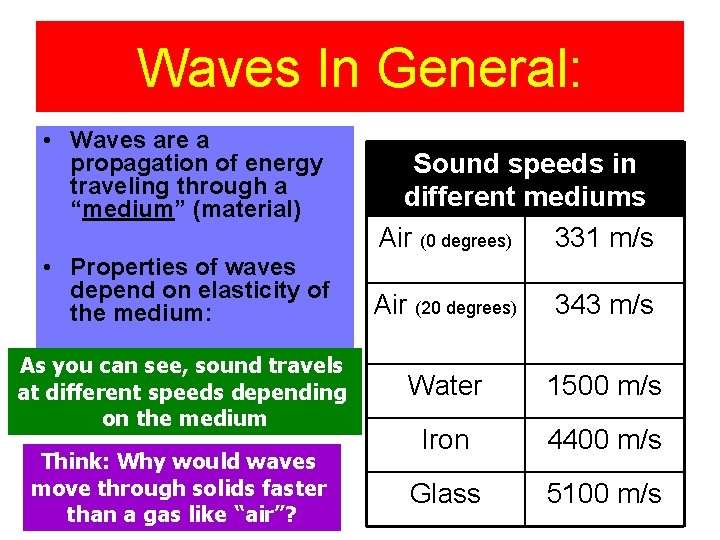 Waves In General:

• Waves are a propagation of energy traveling through a "medium" (material)

• Properties of waves depend on elasticity of the medium:

As you can see, sound travels at different speeds depending on the medium

Think: Why would waves move through solids faster than a gas like "air"?

| Sound speeds in different mediums | |
|---|---|
| Air (0 degrees) | 331 m/s |
| Air (20 degrees) | 343 m/s |
| Water | 1500 m/s |
| Iron | 4400 m/s |
| Glass | 5100 m/s |